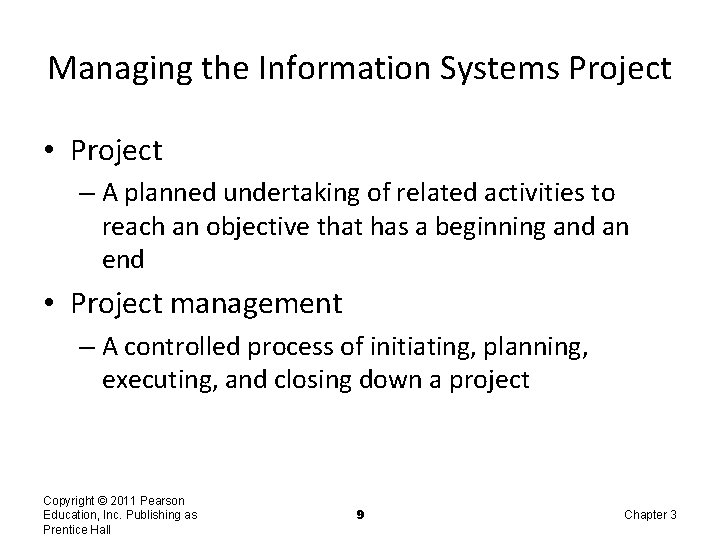 Managing the Information Systems Project

• Project

– A planned undertaking of related activities to reach an objective that has a beginning and an end

• Project management

– A controlled process of initiating, planning, executing, and closing down a project

Copyright © 2011 Pearson Education, Inc. Publishing as Prentice Hall

9

Chapter 3